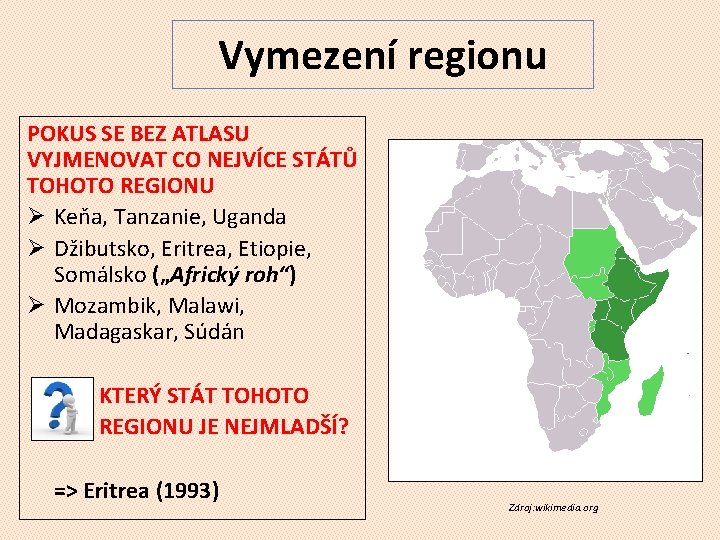 Vymezení regionu

POKUS SE BEZ ATLASU VYJMENOVAT CO NEJVÍCE STÁTŮ TOHOTO REGIONU

➢ Keňa, Tanzanie, Uganda
➢ Džibutsko, Eritrea, Etiopie, Somálsko („Africký roh“)
➢ Mozambik, Malawi, Madagaskar, Súdán

KTERÝ STÁT TOHOTO REGIONU JE NEJMLADŠÍ?

=> Eritrea (1993)

Zdroj:wikimedia.org